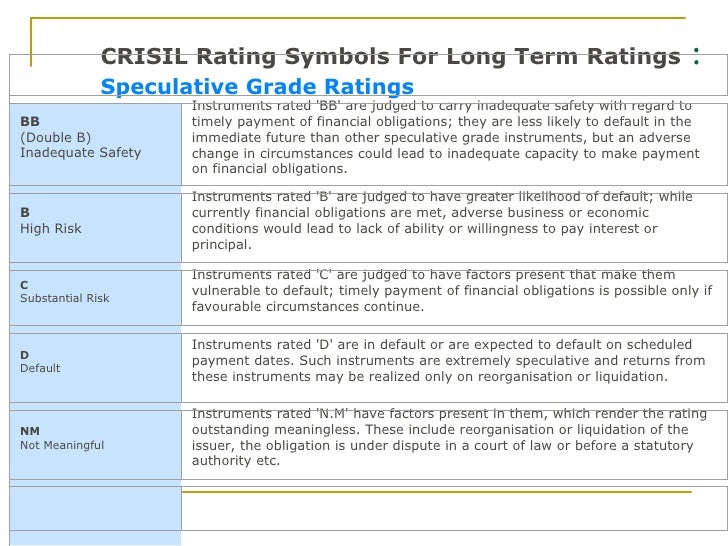 CRISIL Rating Symbols For Long Term Ratings :
Speculative Grade Ratings

| | |
|---|---|
| **BB** (Double B) Inadequate Safety | Instruments rated 'BB' are judged to carry inadequate safety with regard to timely payment of financial obligations; they are less likely to default in the immediate future than other speculative grade instruments, but an adverse change in circumstances could lead to inadequate capacity to make payment on financial obligations. |
| **B** High Risk | Instruments rated 'B' are judged to have greater likelihood of default; while currently financial obligations are met, adverse business or economic conditions would lead to lack of ability or willingness to pay interest or principal. |
| **C** Substantial Risk | Instruments rated 'C' are judged to have factors present that make them vulnerable to default; timely payment of financial obligations is possible only if favourable circumstances continue. |
| **D** Default | Instruments rated 'D' are in default or are expected to default on scheduled payment dates. Such instruments are extremely speculative and returns from these instruments may be realized only on reorganisation or liquidation. |
| **NM** Not Meaningful | Instruments rated 'N.M' have factors present in them, which render the rating outstanding meaningless. These include reorganisation or liquidation of the issuer, the obligation is under dispute in a court of law or before a statutory authority etc. |